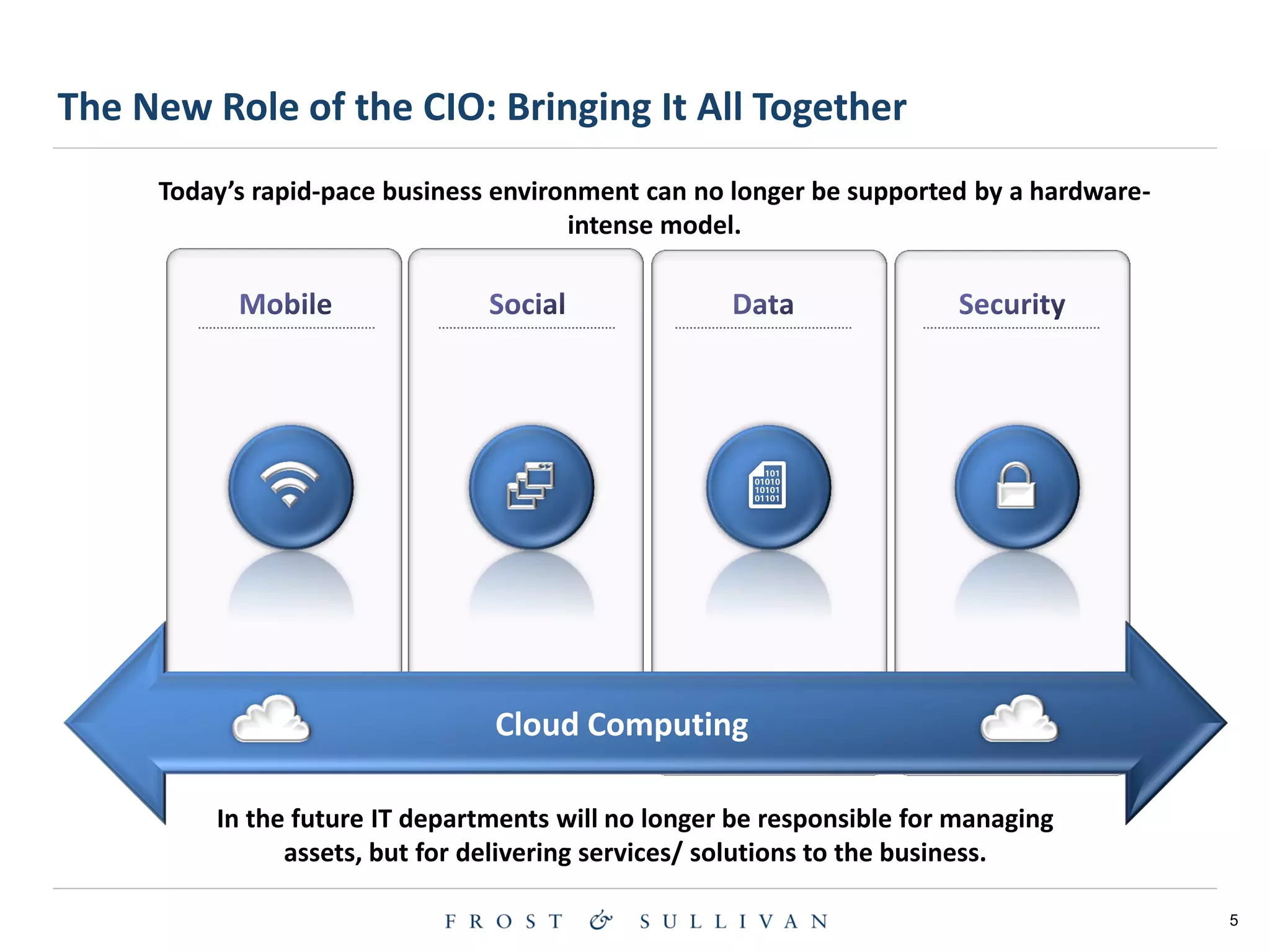 The New Role of the CIO: Bringing It All Together

Today's rapid-pace business environment can no longer be supported by a hardware-intense model.

Mobile

Social

Data

101
01010
10101
01101

Security

Cloud Computing

In the future IT departments will no longer be responsible for managing assets, but for delivering services/ solutions to the business.

FROST & SULLIVAN

5